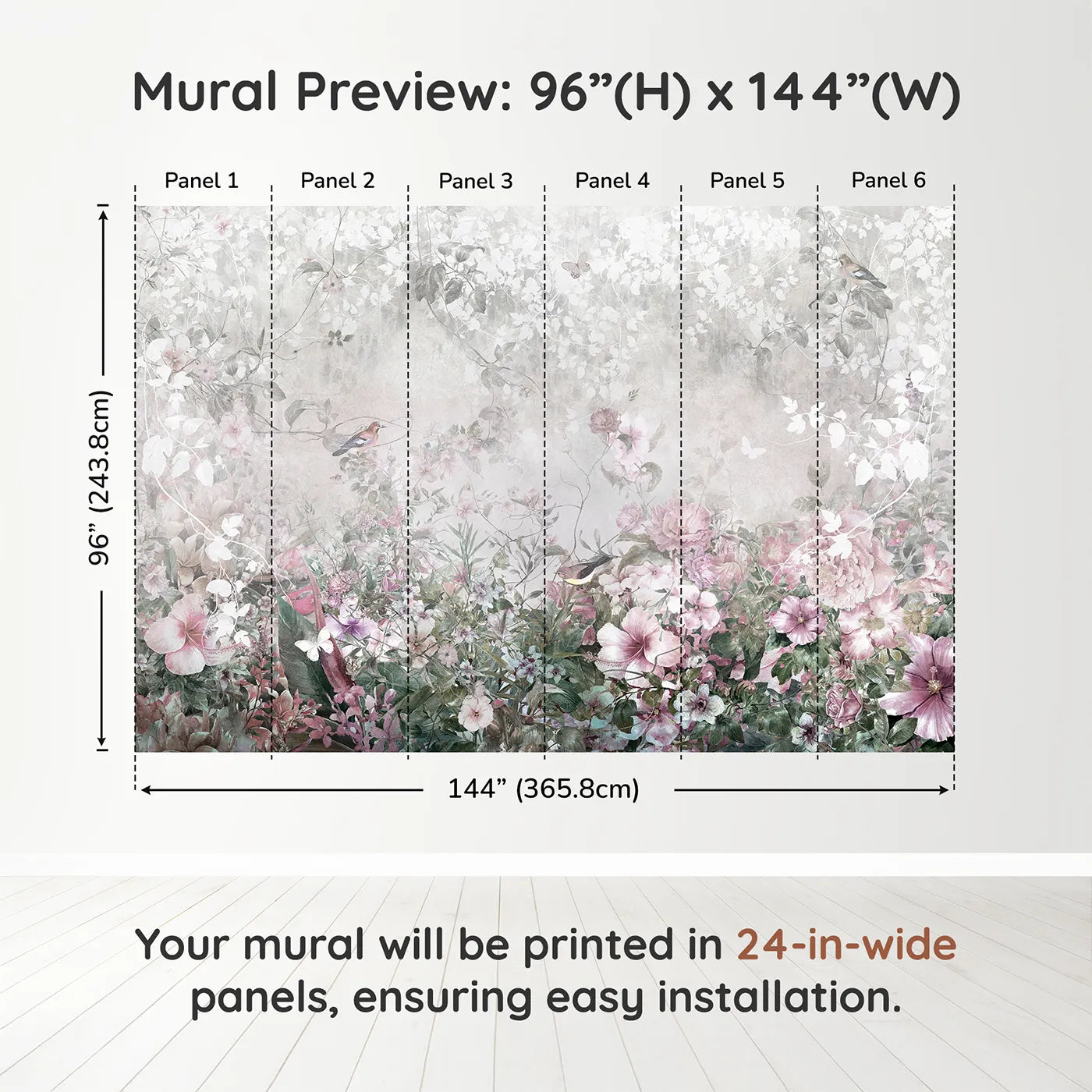 Mural Preview: 96”(H) x 144”(W)

Panel 1
Panel 2
Panel 3
Panel 4
Panel 5
Panel 6

96” (243.8cm)

144” (365.8cm)

Your mural will be printed in 24-in-wide panels, ensuring easy installation.